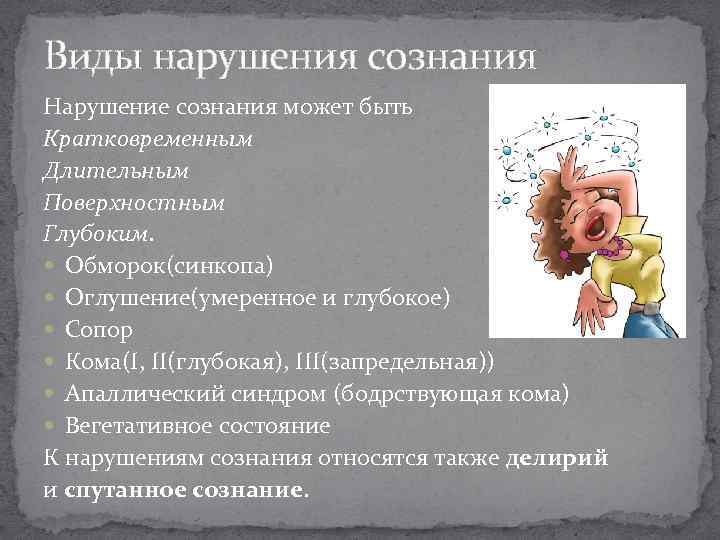 Виды нарушения сознания

Нарушение сознания может быть
Кратковременным
Длительным
Поверхностным
Глубоким.

- Обморок(синкопа)
- Оглушение(умеренное и глубокое)
- Сопор
- Кома(I, II(глубокая), III(запредельная))
- Апаллический синдром (бодрствующая кома)
- Вегетативное состояние

К нарушениям сознания относятся также делирий и спутанное сознание.